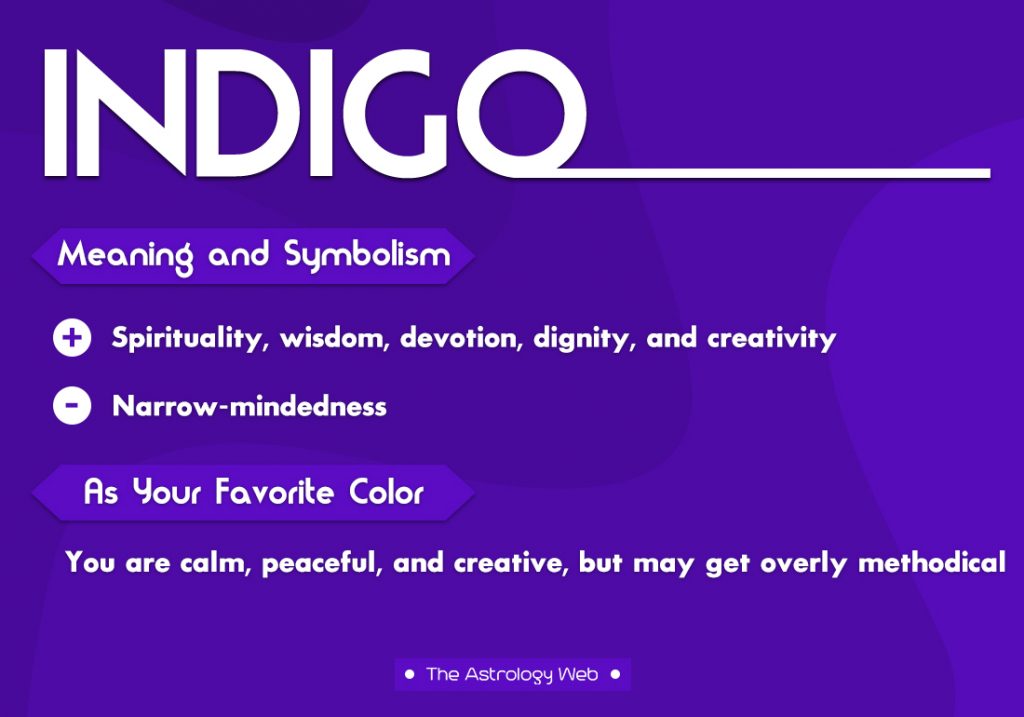 INDIGO

Meaning and Symbolism

+ Spirituality, wisdom, devotion, dignity, and creativity

- Narrow-mindedness

As Your Favorite Color

You are calm, peaceful, and creative, but may get overly methodical

• The Astrology Web •